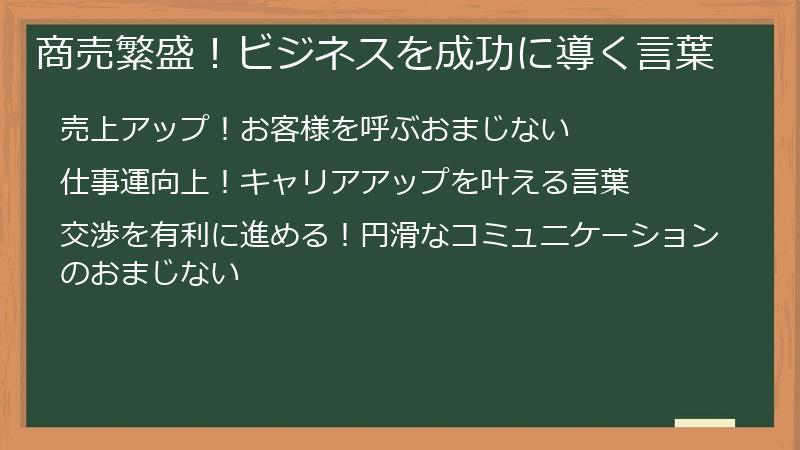 商売繁盛！ビジネスを成功に導く言葉

売上アップ！お客様を呼ぶおまじない

仕事運向上！キャリアアップを叶える言葉

交渉を有利に進める！円滑なコミュニケーションのおまじない